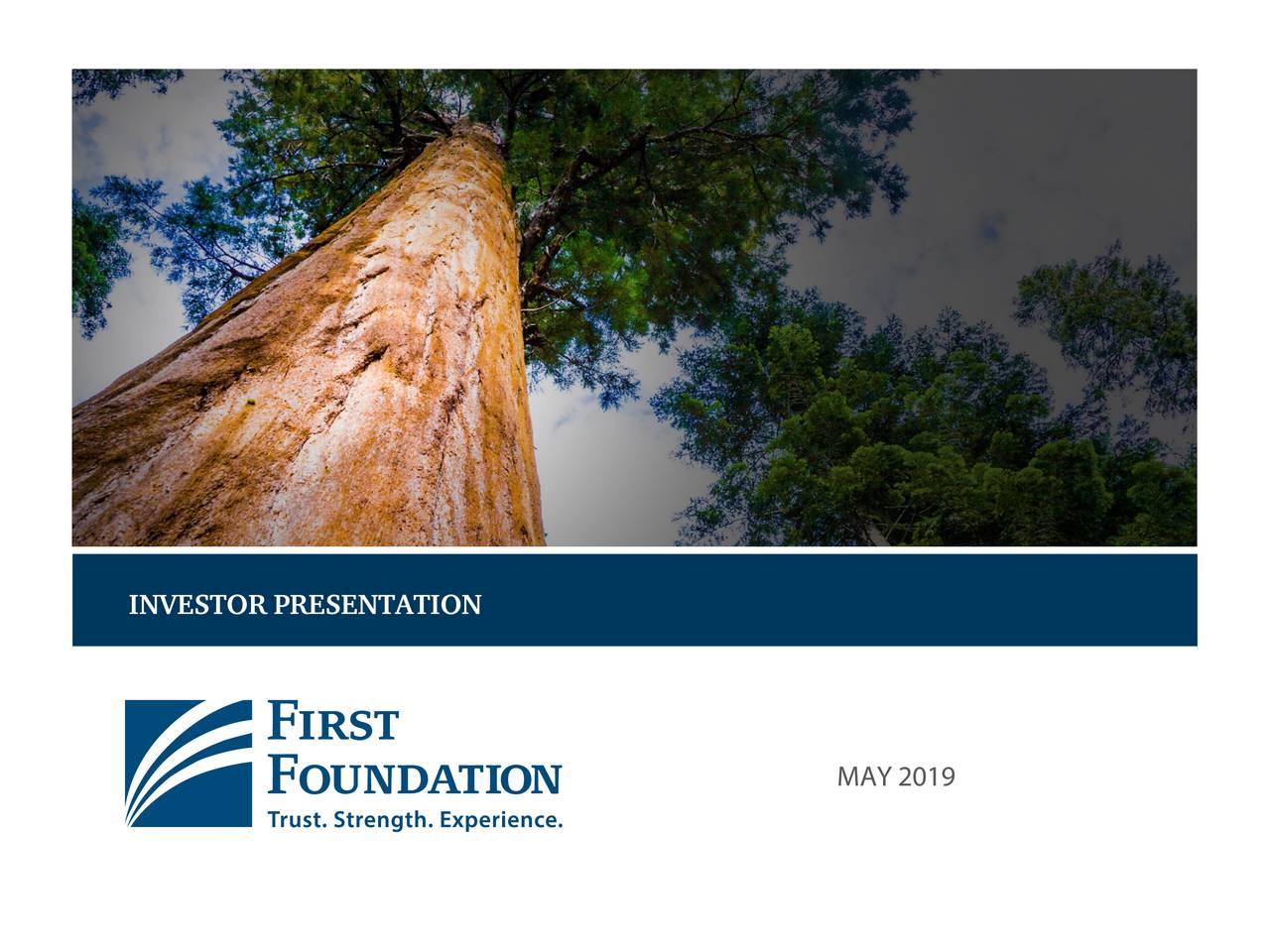 INVESTOR PRESENTATION

FIRST FOUNDATION
Trust. Strength. Experience.

MAY 2019